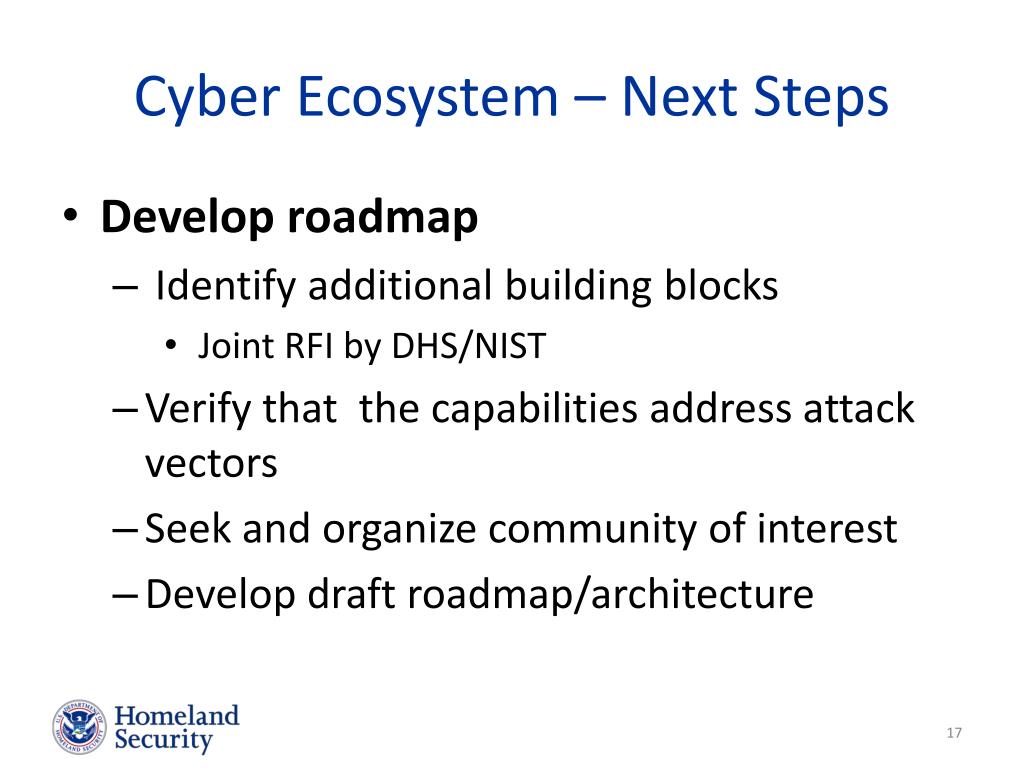 Cyber Ecosystem – Next Steps

• Develop roadmap
– Identify additional building blocks
• Joint RFI by DHS/NIST
– Verify that the capabilities address attack vectors
– Seek and organize community of interest
– Develop draft roadmap/architecture

Homeland Security

17